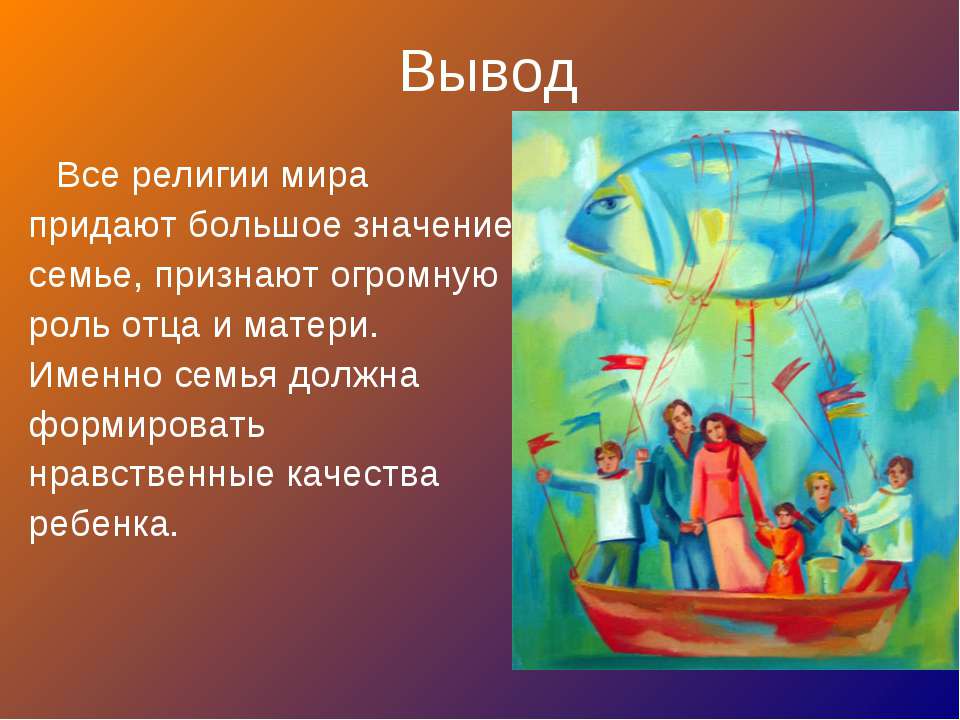 Вывод

Все религии мира придают большое значение семье, признают огромную роль отца и матери. Именно семья должна формировать нравственные качества ребенка.